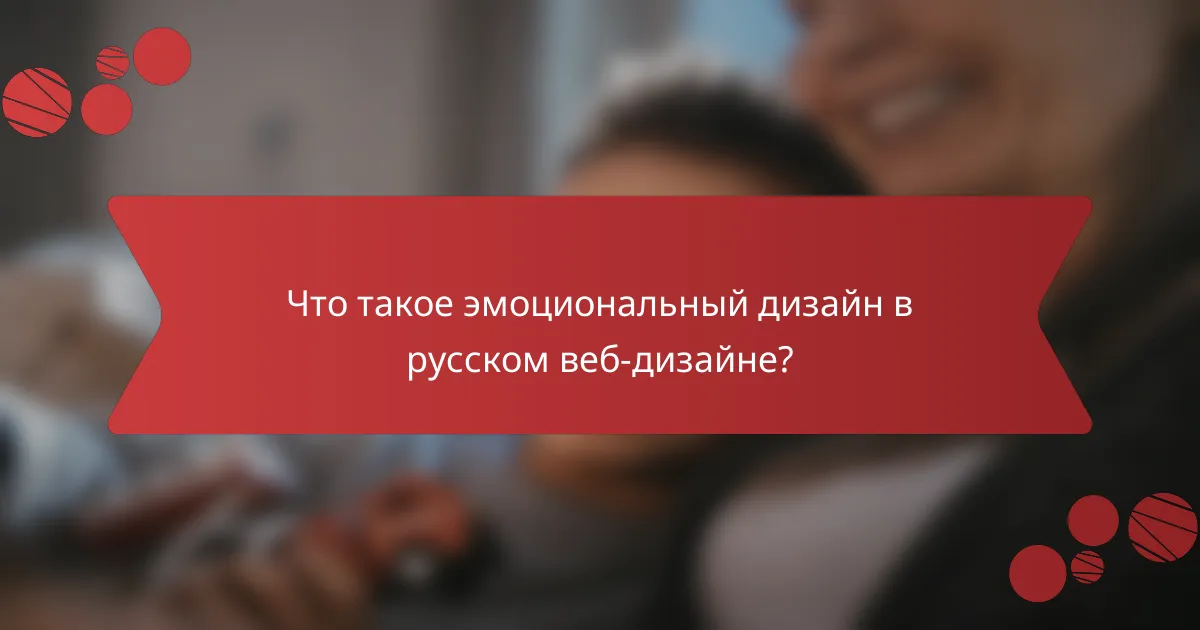 Что такое эмоциональный дизайн в русском веб-дизайне?